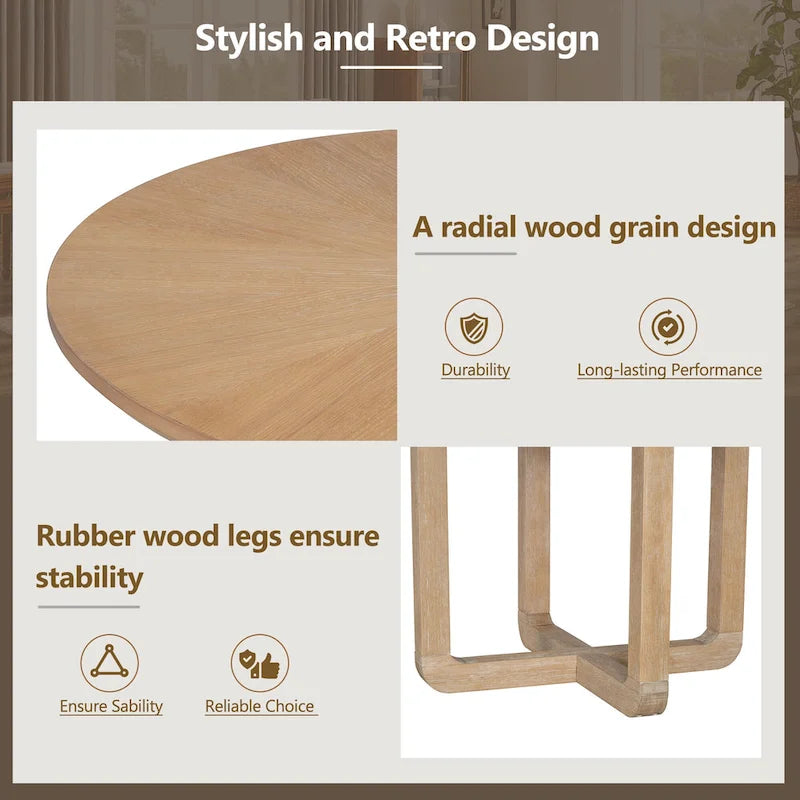 Stylish and Retro Design

A radial wood grain design

Durability

Long-lasting Performance

Rubber wood legs ensure stability

Ensure Sability

Reliable Choice